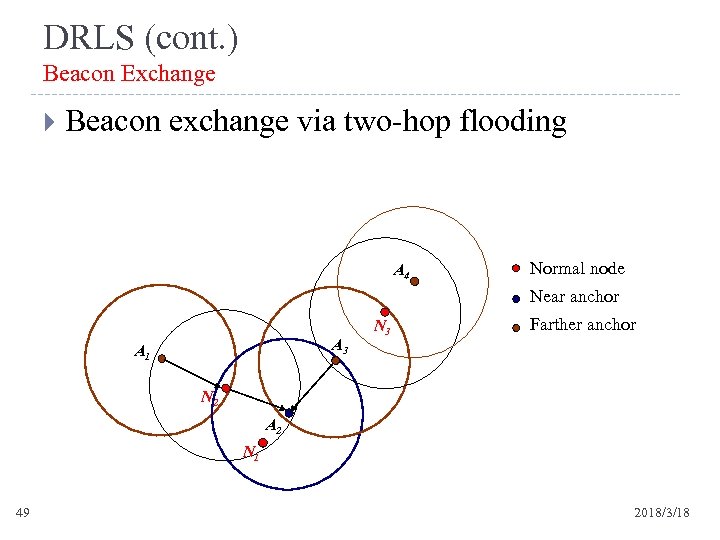 DRLS (cont.)
Beacon Exchange

Beacon exchange via two-hop flooding

$A_4$
$N_3$
$A_1$
$A_3$
$N_2$
$A_2$
$N_1$

Normal node
Near anchor
Farther anchor

49

2018/3/18